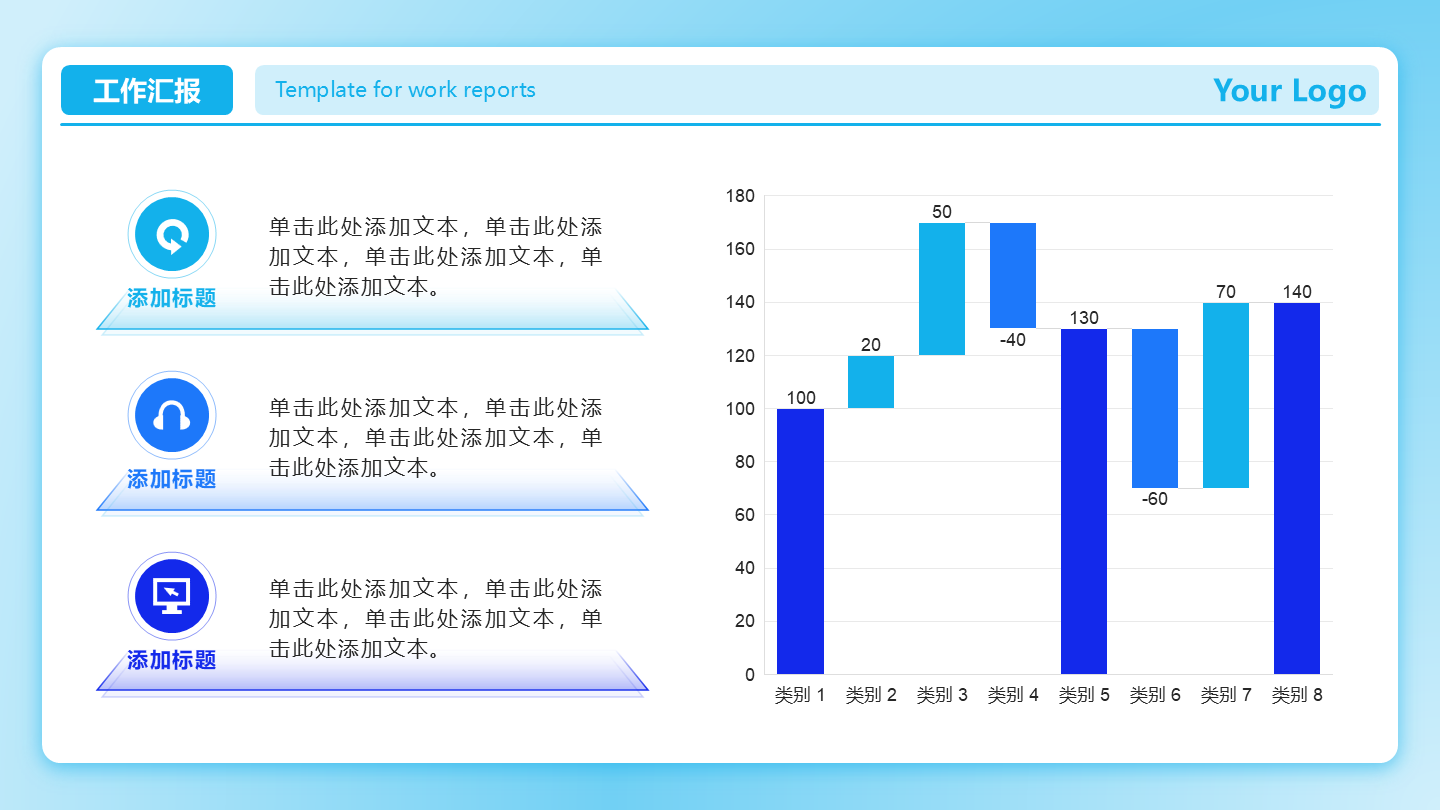 工作汇报

Template for work reports

Your Logo

添加标题

单击此处添加文本，单击此处添加文本，单击此处添加文本，单击此处添加文本。

添加标题

单击此处添加文本，单击此处添加文本，单击此处添加文本，单击此处添加文本。

添加标题

单击此处添加文本，单击此处添加文本，单击此处添加文本，单击此处添加文本。

180
160
140
120
100
80
60
40
20
0

100
20
50
-40
130
-60
70
140

类别 1
类别 2
类别 3
类别 4
类别 5
类别 6
类别 7
类别 8